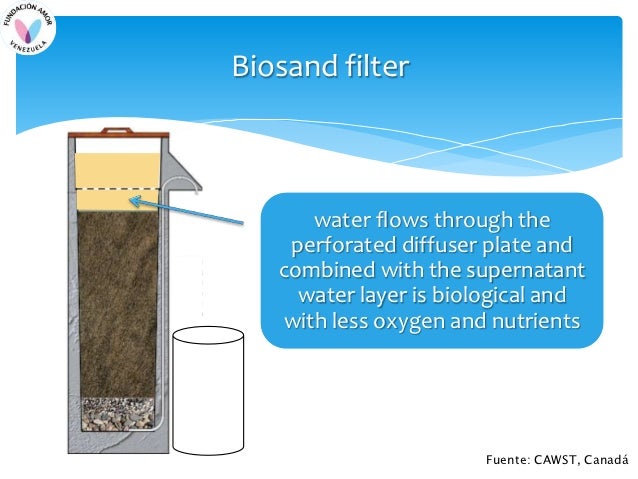 FUNDACION AMOR
VENEZUELA

Biosand filter

water flows through the perforated diffuser plate and combined with the supernatant water layer is biological and with less oxygen and nutrients

Fuente: CAWST, Canadá